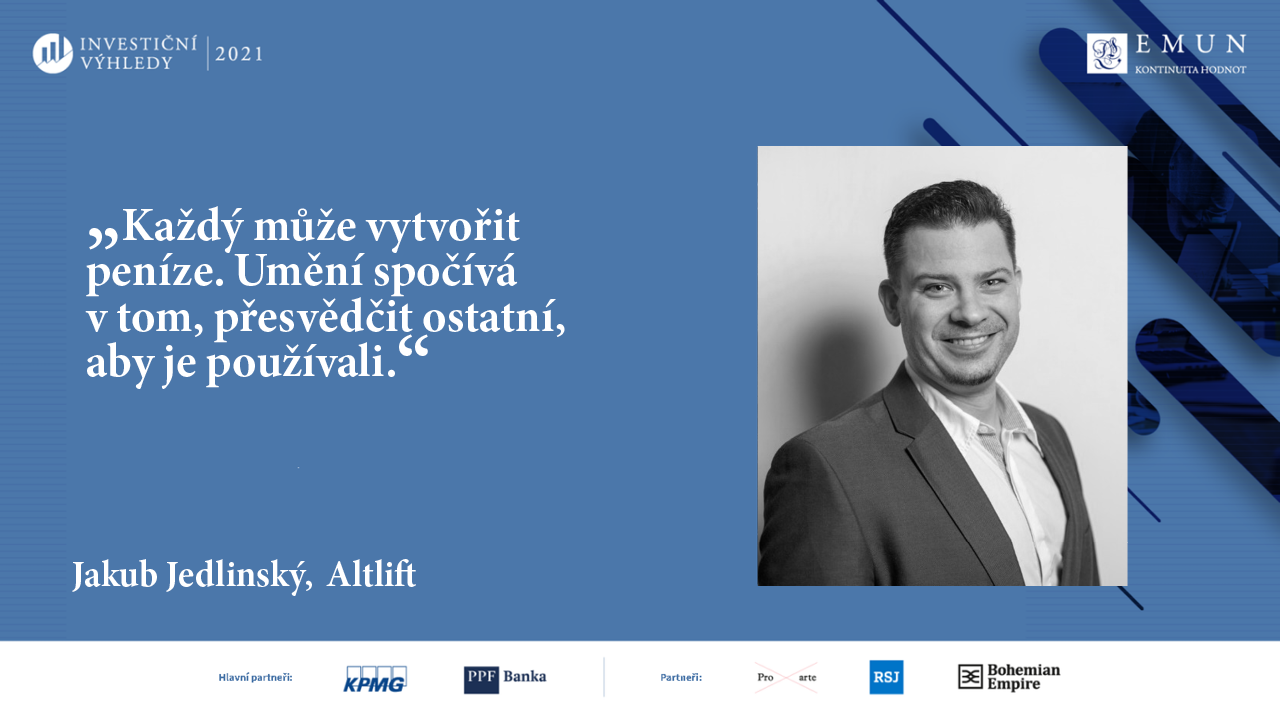 INVESTIČNÍ VÝHLEDY | 2021

EMUN
KONTINUITA HODNOT

„Každý může vytvořit peníze. Umění spočívá v tom, přesvědčit ostatní, aby je používali.“

Jakub Jedlinský, Altlift

Hlavní partneři: KPMG PPF Banka

Partneři: Pro arte RSJ Bohemian Empire